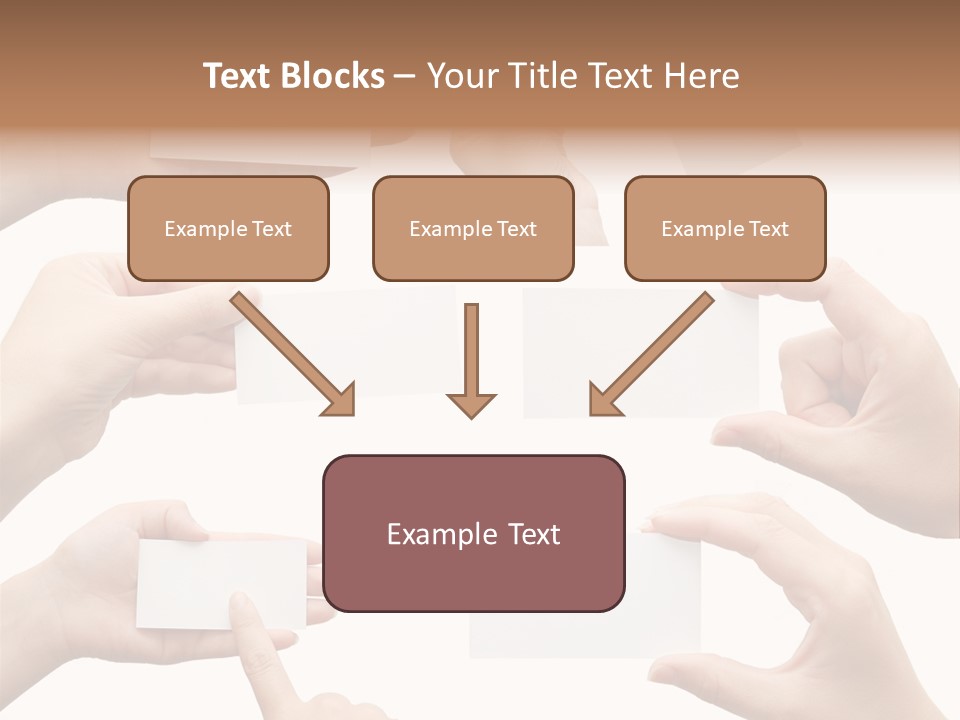 Text Blocks – Your Title Text Here

Example Text

Example Text

Example Text

Example Text